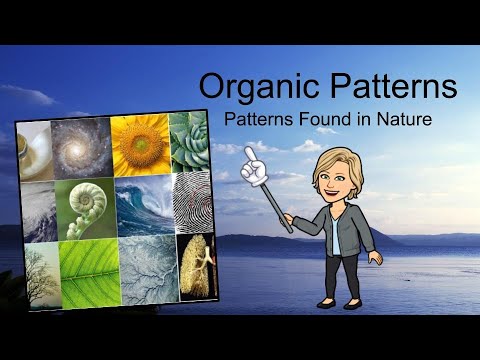 Organic Patterns
Patterns Found in Nature